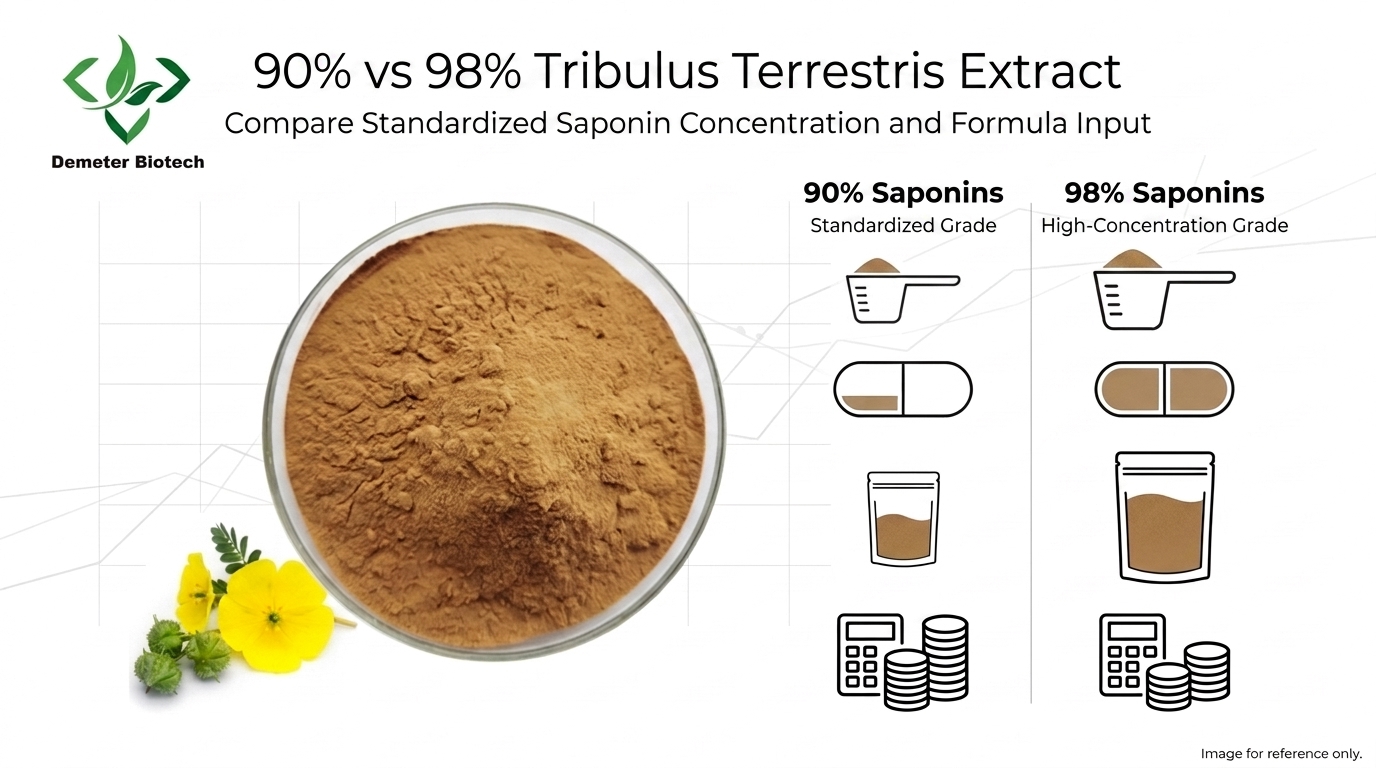 Demeter Biotech

90% vs 98% Tribulus Terrestris Extract

Compare Standardized Saponin Concentration and Formula Input

90% Saponins
Standardized Grade

98% Saponins
High-Concentration Grade

Image for reference only.